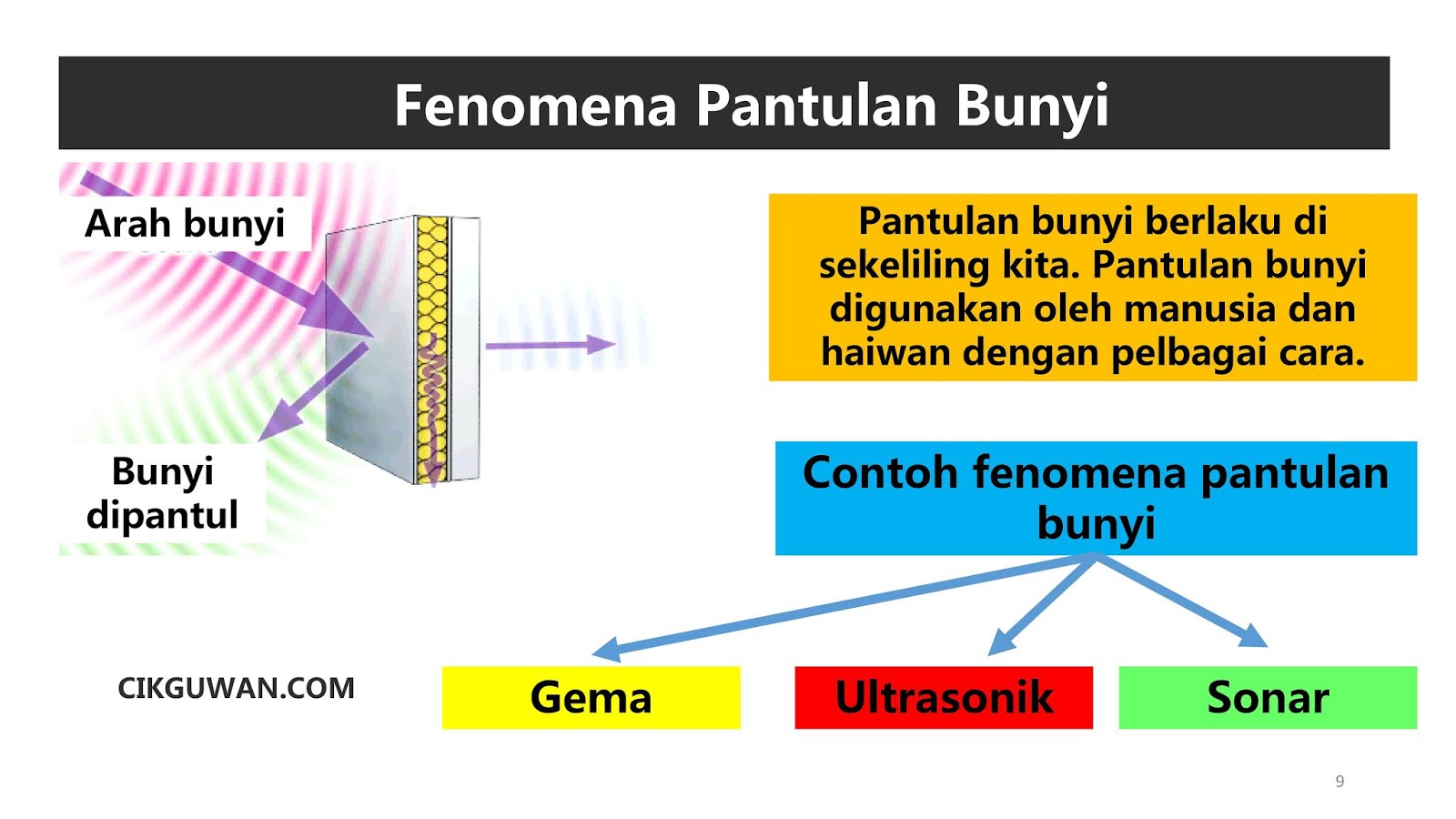 Fenomena Pantulan Bunyi

Arah bunyi

Bunyi dipantul

Pantulan bunyi berlaku di sekeliling kita. Pantulan bunyi digunakan oleh manusia dan haiwan dengan pelbagai cara.

Contoh fenomena pantulan bunyi

CIKGUWAN.COM

Gema

Ultrasonik

Sonar

9